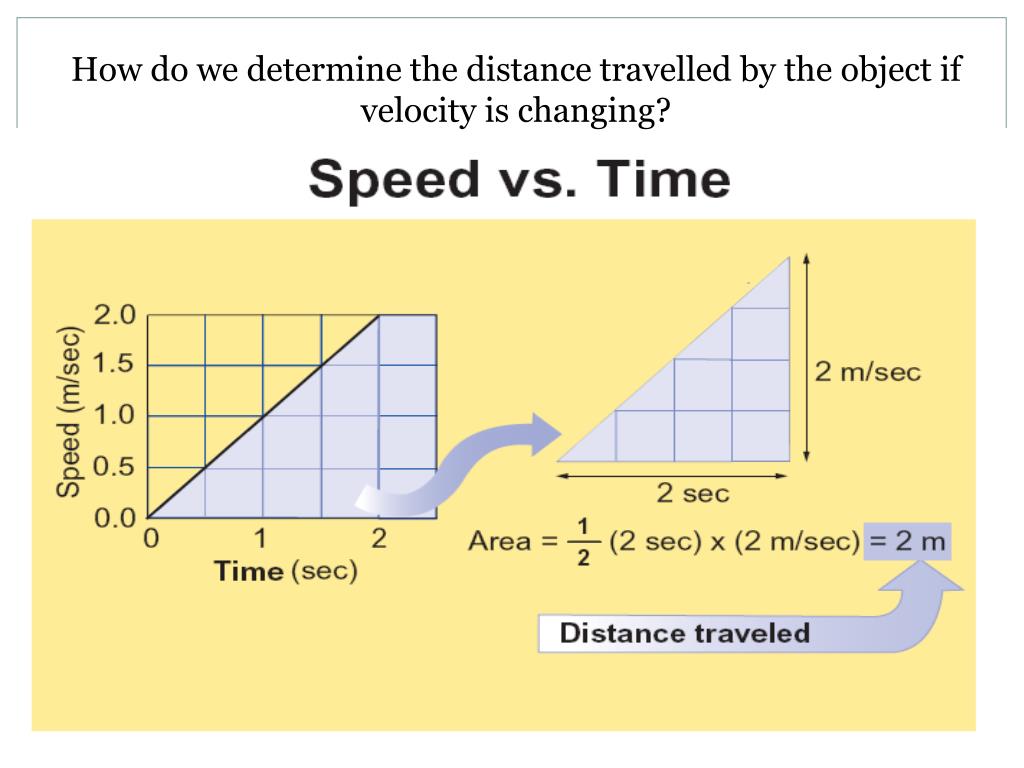 How do we determine the distance travelled by the object if velocity is changing?

Speed vs. Time

Speed (m/sec)
2.0
1.5
1.0
0.5
0.0
0
1
2
Time (sec)

2 m/sec
2 sec
Area = $\frac{1}{2}$ (2 sec) x (2 m/sec) = 2 m

Distance traveled